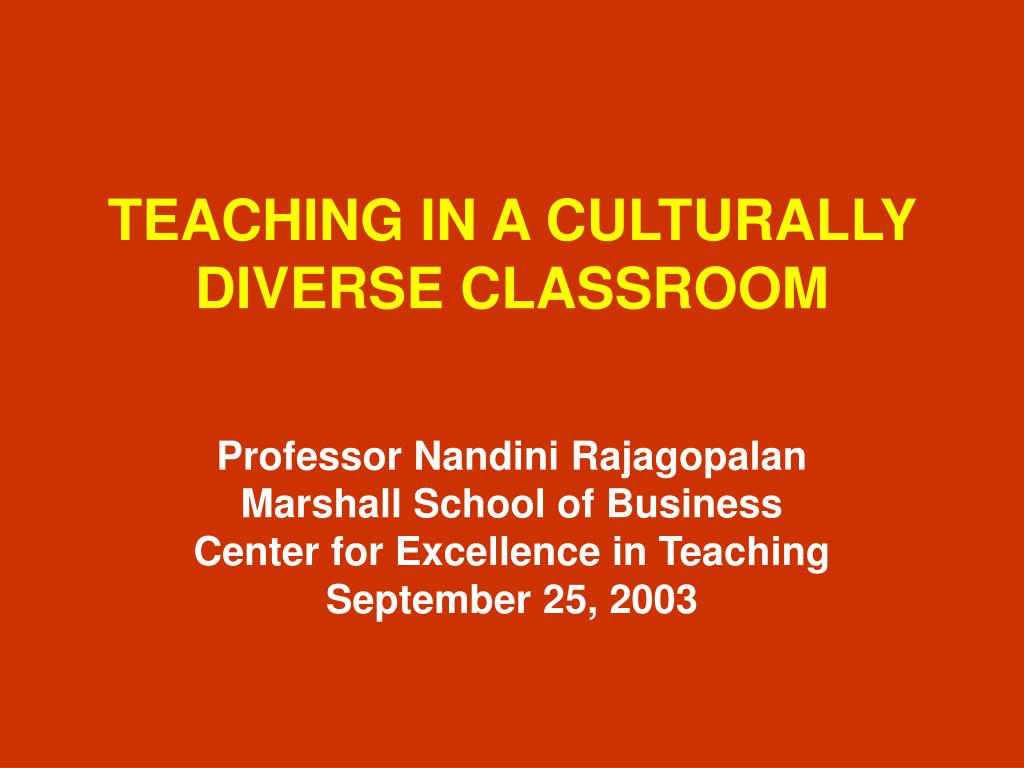 TEACHING IN A CULTURALLY DIVERSE CLASSROOM

Professor Nandini Rajagopalan
Marshall School of Business
Center for Excellence in Teaching
September 25, 2003